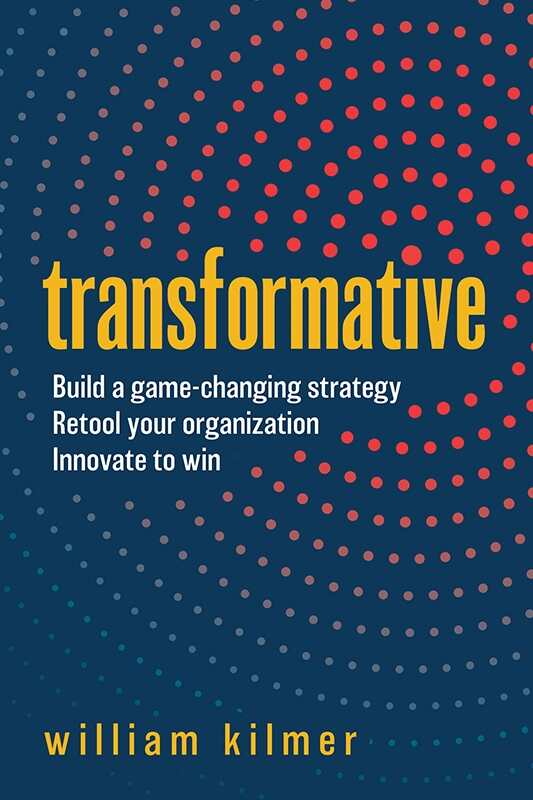 transformative

Build a game-changing strategy
Retool your organization
Innovate to win

william kilmer